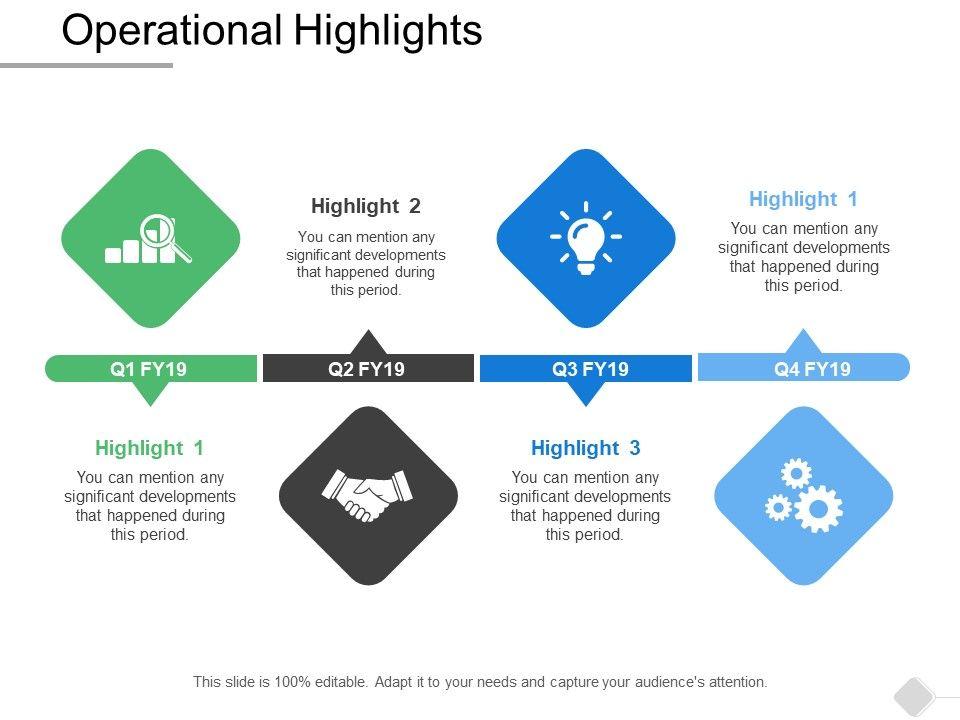 Operational Highlights

Highlight 2
You can mention any significant developments that happened during this period.

Highlight 1
You can mention any significant developments that happened during this period.

Q1 FY19
Q2 FY19
Q3 FY19
Q4 FY19

Highlight 1
You can mention any significant developments that happened during this period.

Highlight 3
You can mention any significant developments that happened during this period.

This slide is 100% editable. Adapt it to your needs and capture your audience's attention.